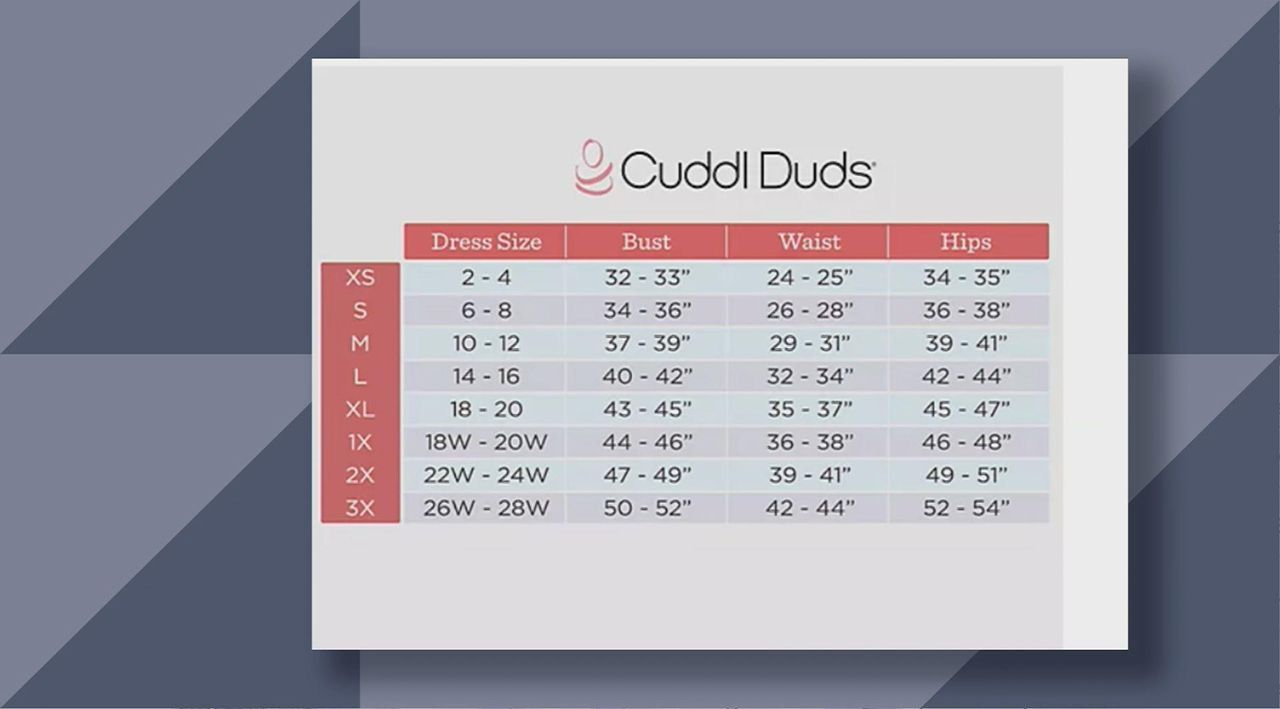 Cuddl Duds

| | Dress Size | Bust | Waist | Hips |
|---|---|---|---|---|
| XS | 2 - 4 | 32 - 33" | 24 - 25" | 34 - 35" |
| S | 6 - 8 | 34 - 36" | 26 - 28" | 36 - 38" |
| M | 10 - 12 | 37 - 39" | 29 - 31" | 39 - 41" |
| L | 14 - 16 | 40 - 42" | 32 - 34" | 42 - 44" |
| XL | 18 - 20 | 43 - 45" | 35 - 37" | 45 - 47" |
| 1X | 18W - 20W | 44 - 46" | 36 - 38" | 46 - 48" |
| 2X | 22W - 24W | 47 - 49" | 39 - 41" | 49 - 51" |
| 3X | 26W - 28W | 50 - 52" | 42 - 44" | 52 - 54" |